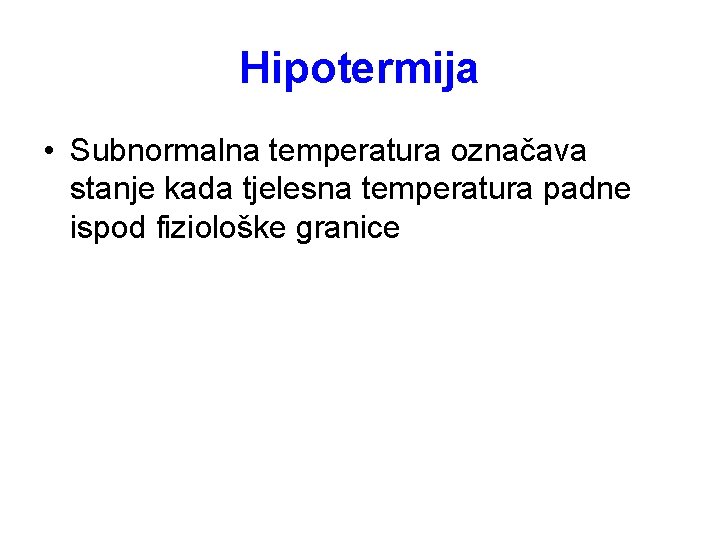 Hipotermija

• Subnormalna temperatura označava stanje kada tjelesna temperatura padne ispod fiziološke granice